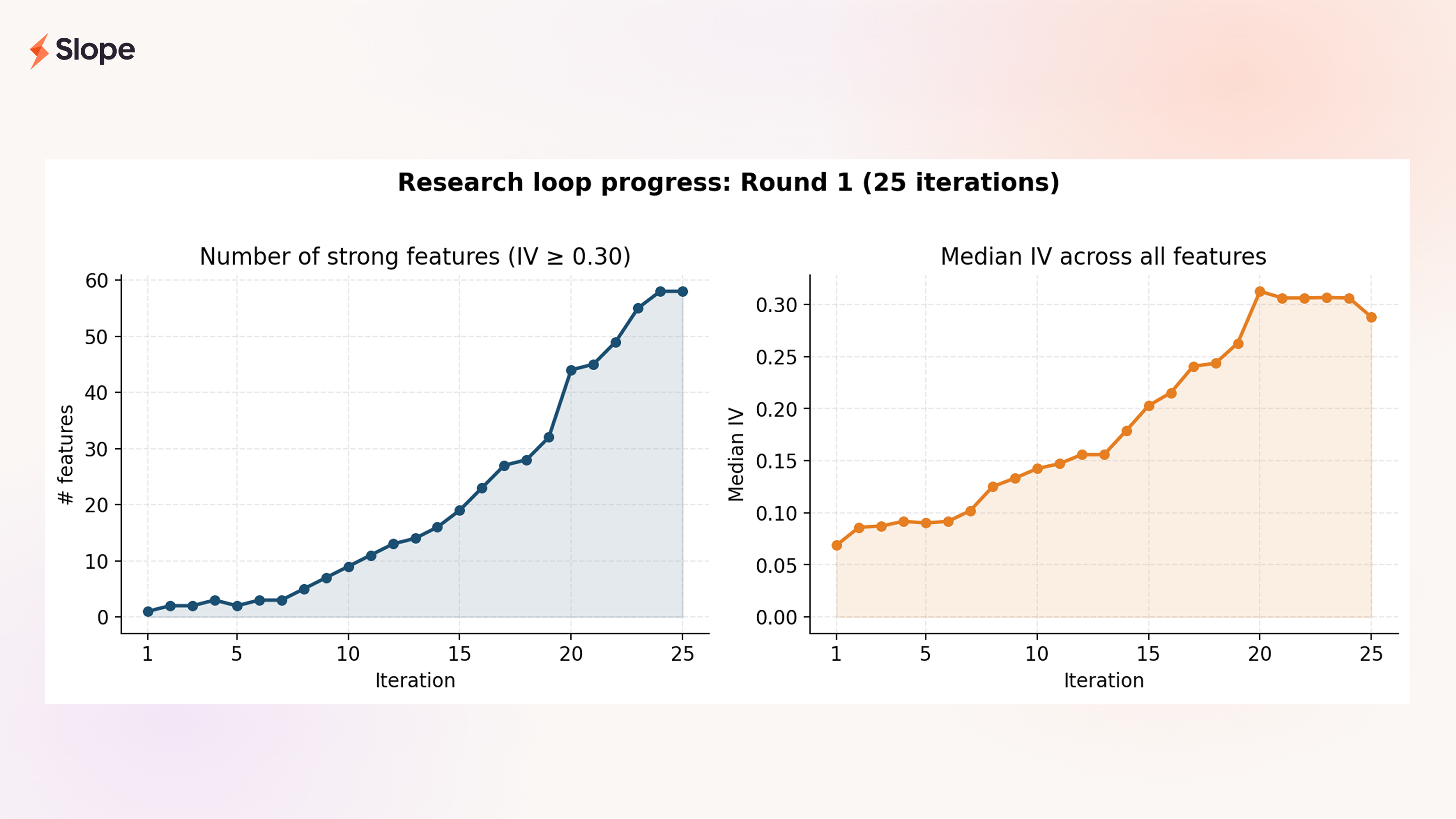 Slope

Research loop progress: Round 1 (25 iterations)

Number of strong features (IV ≥ 0.30)

# features

60
50
40
30
20
10
0

1 5 10 15 20 25

Iteration

Median IV across all features

Median IV

0.30
0.25
0.20
0.15
0.10
0.05
0.00

1 5 10 15 20 25

Iteration